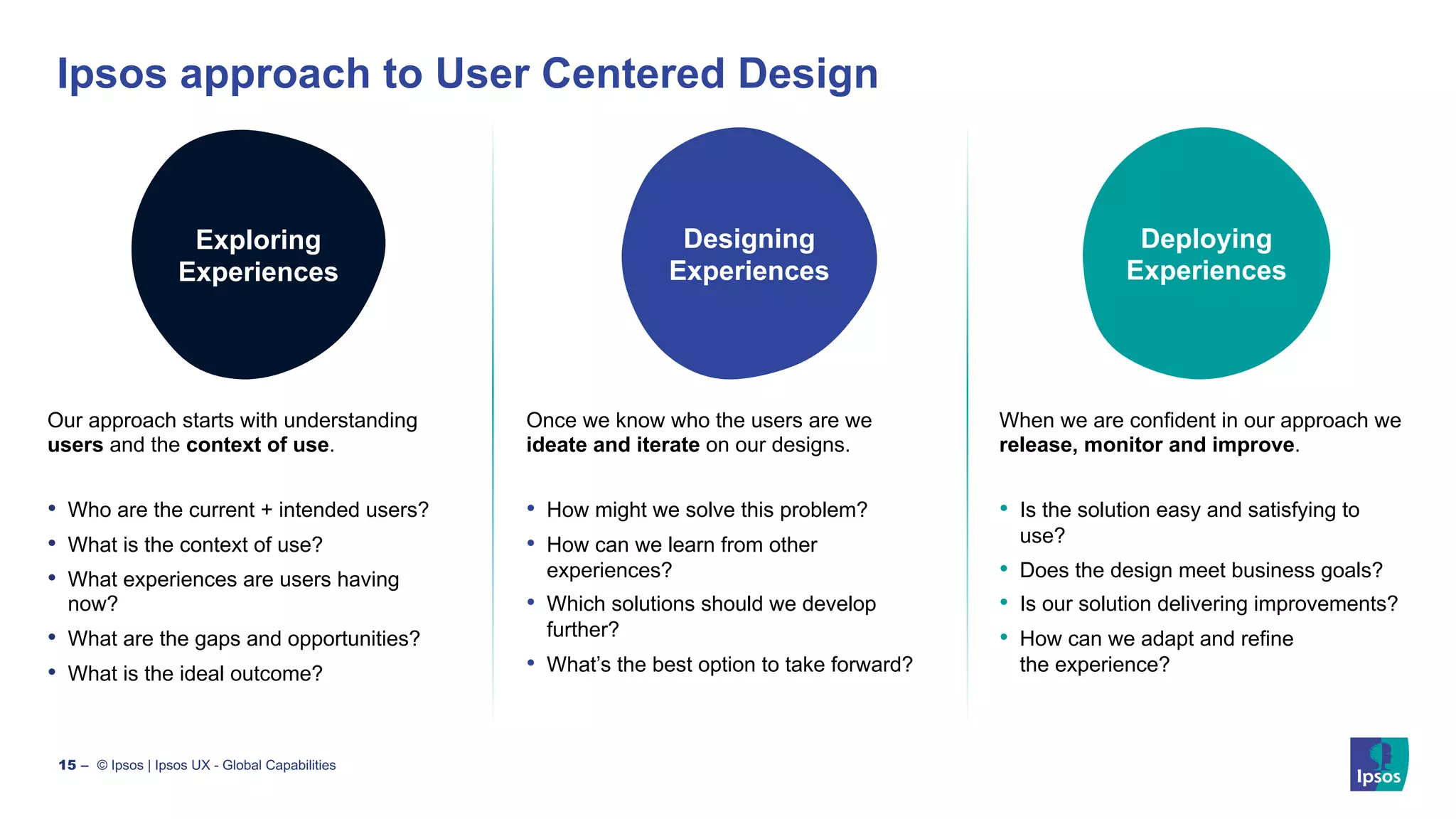 Ipsos approach to User Centered Design

Exploring Experiences

Our approach starts with understanding users and the context of use.

• Who are the current + intended users?
• What is the context of use?
• What experiences are users having now?
• What are the gaps and opportunities?
• What is the ideal outcome?

Designing Experiences

Once we know who the users are we ideate and iterate on our designs.

• How might we solve this problem?
• How can we learn from other experiences?
• Which solutions should we develop further?
• What's the best option to take forward?

Deploying Experiences

When we are confident in our approach we release, monitor and improve.

• Is the solution easy and satisfying to use?
• Does the design meet business goals?
• Is our solution delivering improvements?
• How can we adapt and refine the experience?

15 – © Ipsos | Ipsos UX - Global Capabilities

Ipsos